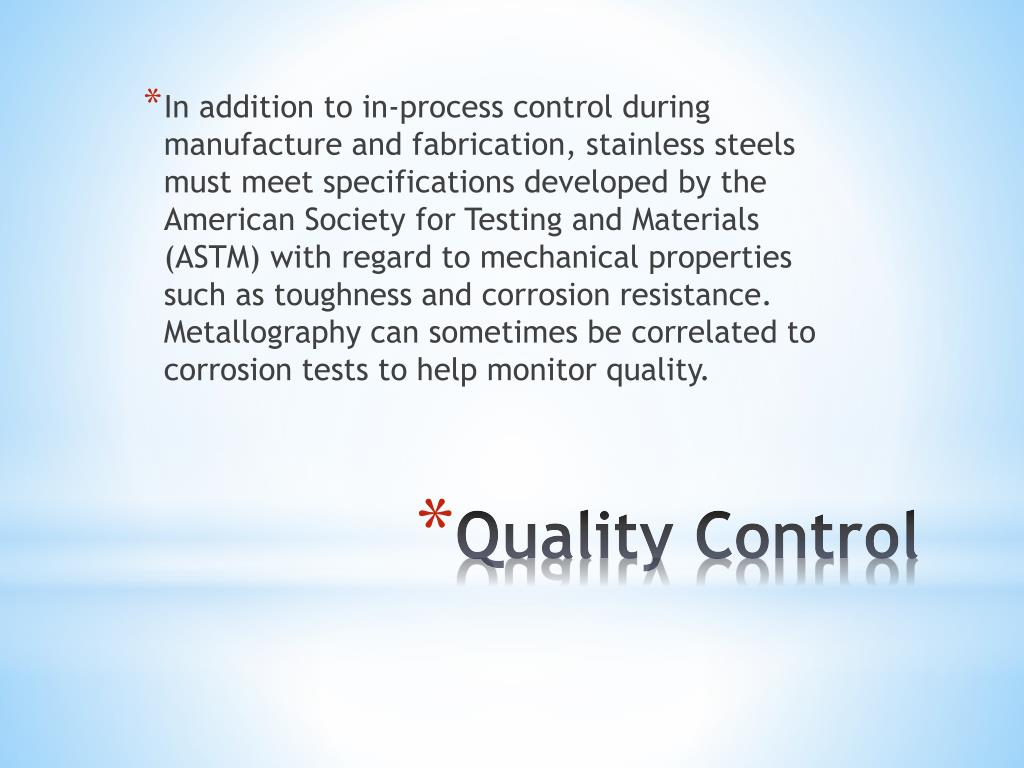 *In addition to in-process control during manufacture and fabrication, stainless steels must meet specifications developed by the American Society for Testing and Materials (ASTM) with regard to mechanical properties such as toughness and corrosion resistance. Metallography can sometimes be correlated to corrosion tests to help monitor quality.

*Quality Control